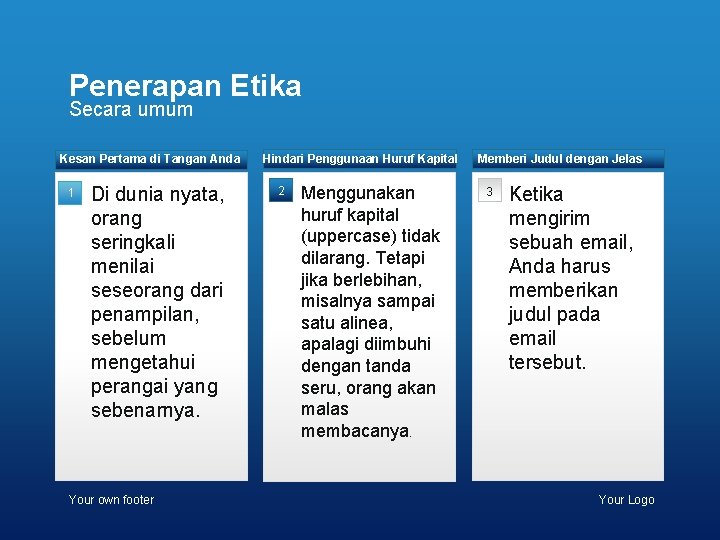 Penerapan Etika
Secara umum

Kesan Pertama di Tangan Anda

1 Di dunia nyata, orang seringkali menilai seseorang dari penampilan, sebelum mengetahui perangai yang sebenarnya.

Hindari Penggunaan Huruf Kapital

2 Menggunakan huruf kapital (uppercase) tidak dilarang. Tetapi jika berlebihan, misalnya sampai satu alinea, apalagi diimbuhi dengan tanda seru, orang akan malas membacanya.

Memberi Judul dengan Jelas

3 Ketika mengirim sebuah email, Anda harus memberikan judul pada email tersebut.

Your own footer

Your Logo